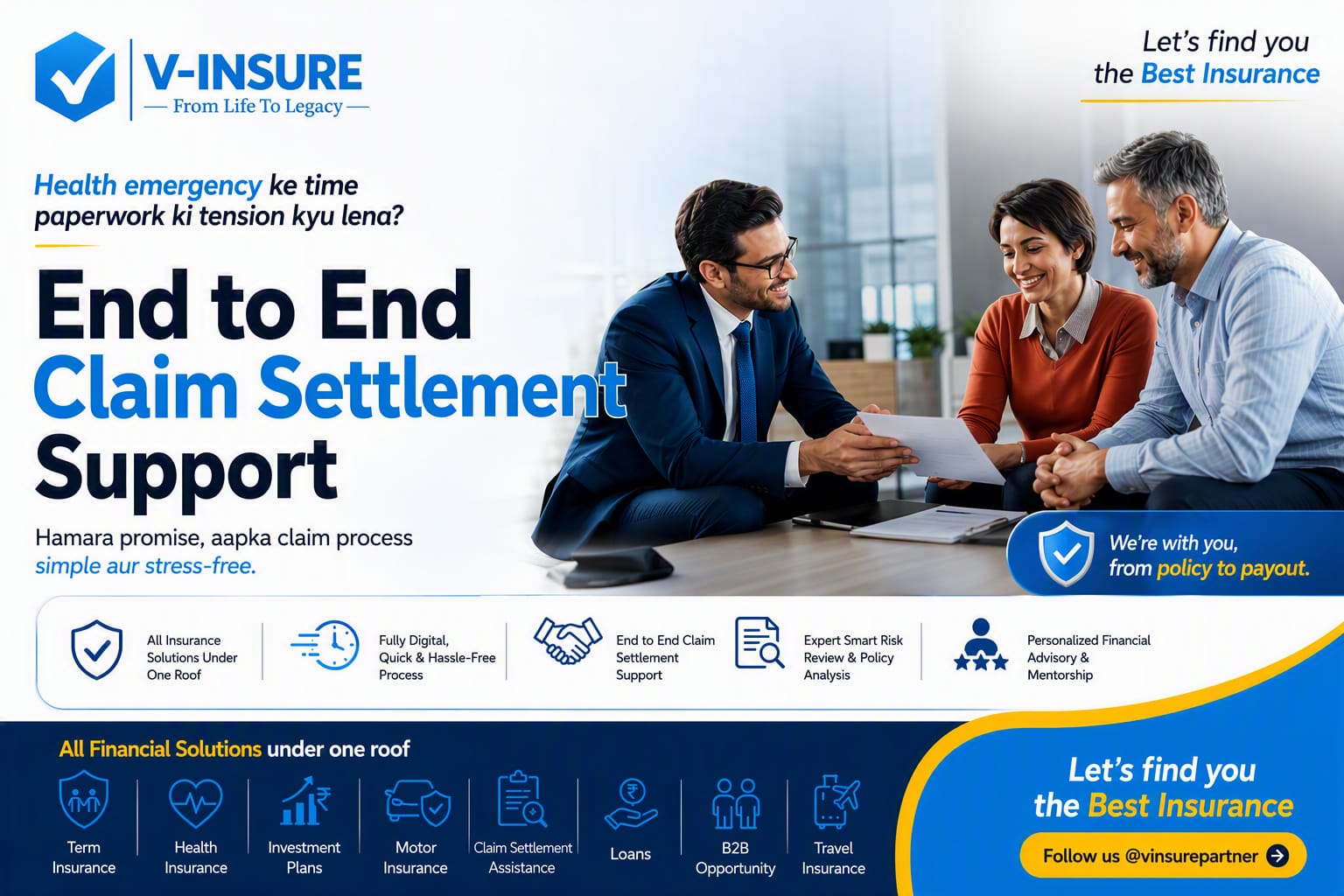 V-INSURE
— From Life To Legacy —

Let's find you the Best Insurance

Health emergency ke time paperwork ki tension kyu lena?

End to End Claim Settlement Support

Hamara promise, aapka claim process simple aur stress-free.

We're with you, from policy to payout.

All Insurance Solutions Under One Roof

Fully Digital, Quick & Hassle-Free Process

End to End Claim Settlement Support

Expert Smart Risk Review & Policy Analysis

Personalized Financial Advisory & Mentorship

All Financial Solutions under one roof

Term Insurance

Health Insurance

Investment Plans

Motor Insurance

Claim Settlement Assistance

Loans

B2B Opportunity

Travel Insurance

Let's find you the Best Insurance

Follow us @vinsurepartner